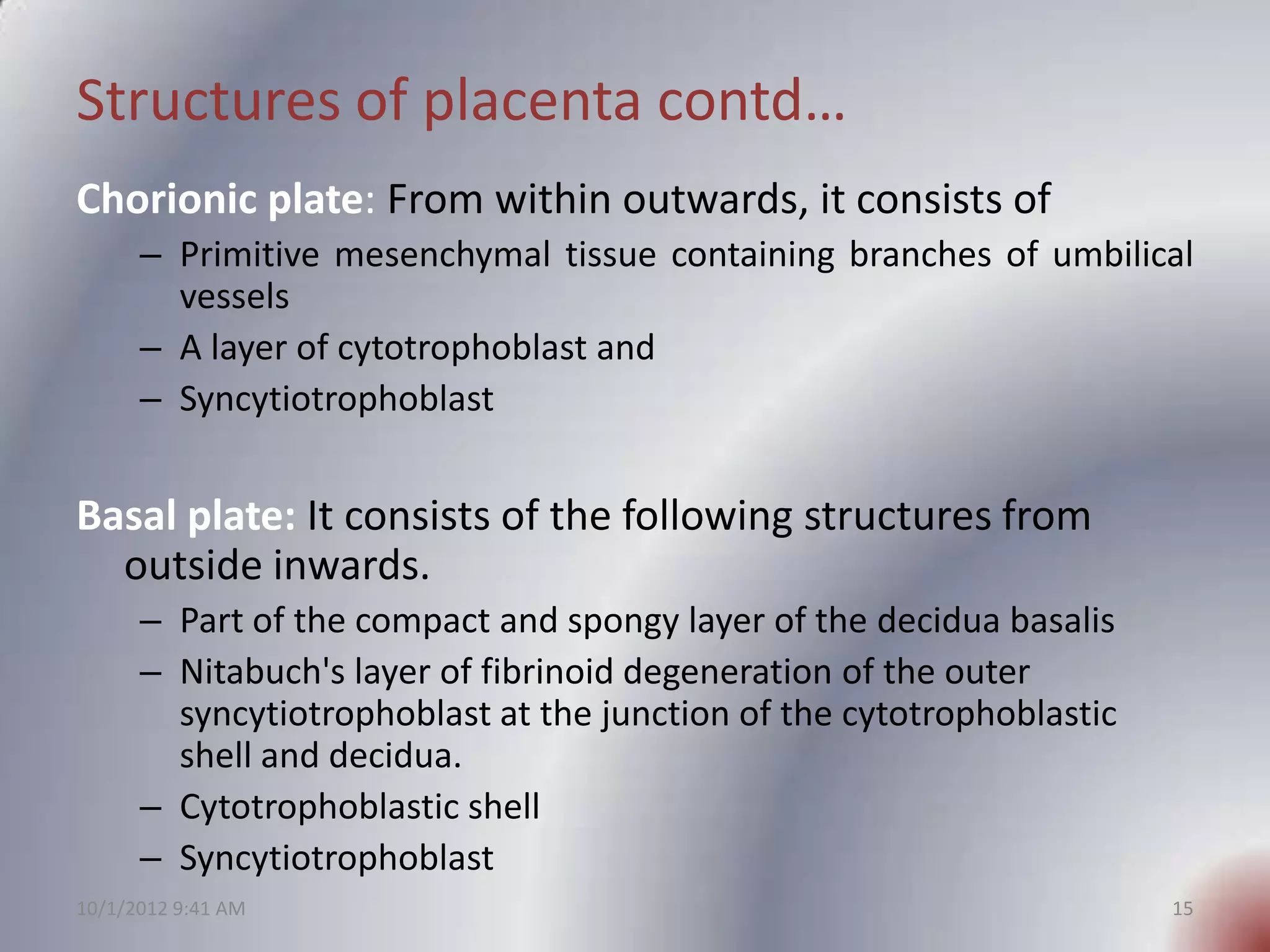 Structures of placenta contd…

Chorionic plate: From within outwards, it consists of

– Primitive mesenchymal tissue containing branches of umbilical vessels
– A layer of cytotrophoblast and
– Syncytiotrophoblast

Basal plate: It consists of the following structures from outside inwards.

– Part of the compact and spongy layer of the decidua basalis
– Nitabuch's layer of fibrinoid degeneration of the outer syncytiotrophoblast at the junction of the cytotrophoblastic shell and decidua.
– Cytotrophoblastic shell
– Syncytiotrophoblast

10/1/2012 9:41 AM

15